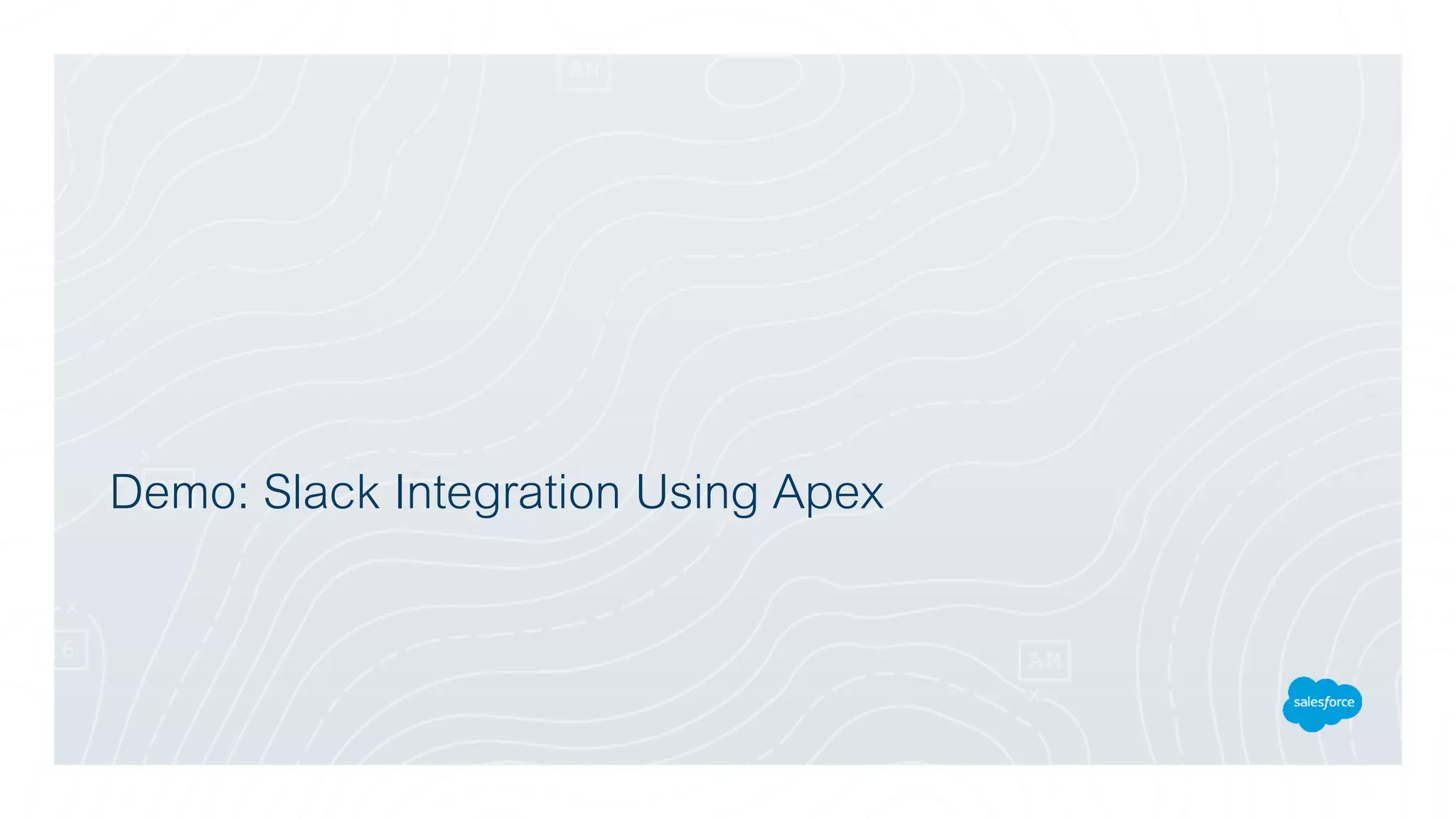 Demo: Slack Integration Using Apex

salesforce